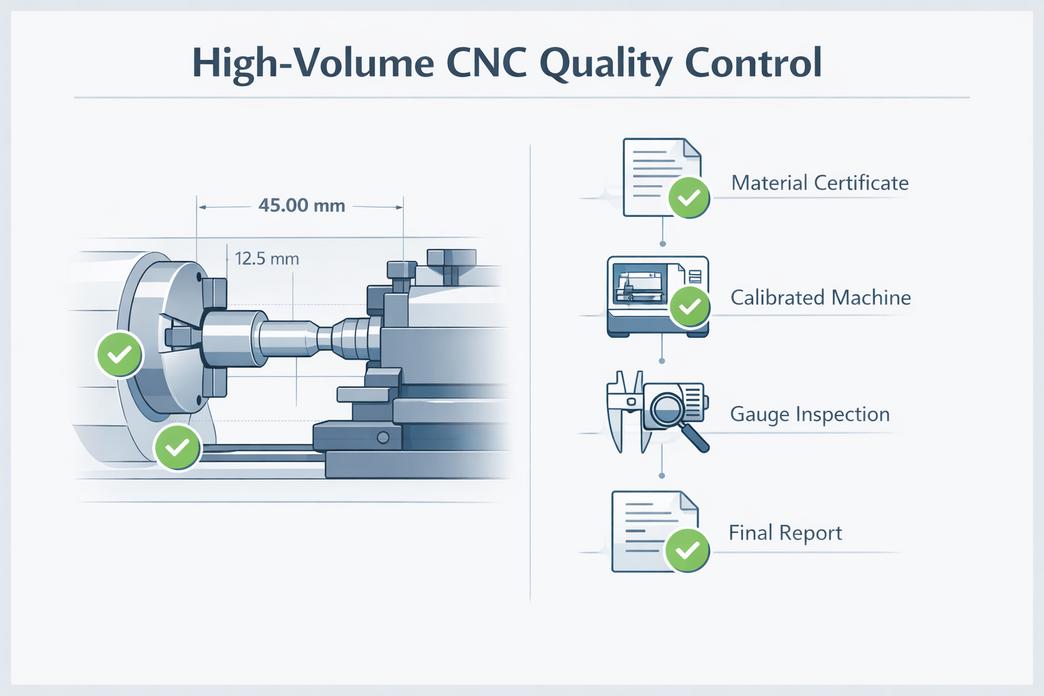 High-Volume CNC Quality Control

45.00 mm

12.5 mm

Material Certificate

Calibrated Machine

Gauge Inspection

Final Report